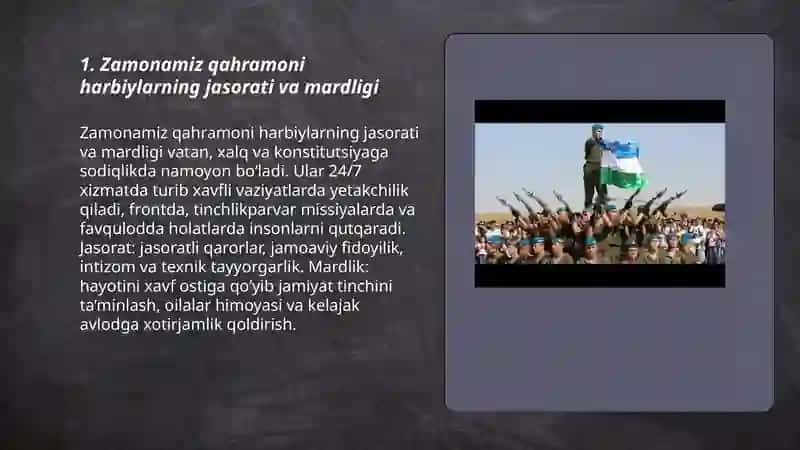 1. Zamonamiz qahramoni harbiylarning jasorati va mardligi

Zamonamiz qahramoni harbiylarning jasorati va mardligi vatan, xalq va konstitutsiyaga sodiqlikda namoyon bo'ladi. Ular 24/7 xizmatda turib xavfli vaziyatlarda yetakchilik qiladi, frontda, tinchlikparvar missiyalarda va favqulodda holatlarda insonlarni qutqaradi. Jasorat: jasoratli qarorlar, jamoaviy fidoyilik, intizom va texnik tayyorgarlik. Mardlik: hayotini xavf ostiga qo'yib jamiyat tinchini ta'minlash, oilalar himoyasi va kelajak avlodga xotirjamlik qoldirish.